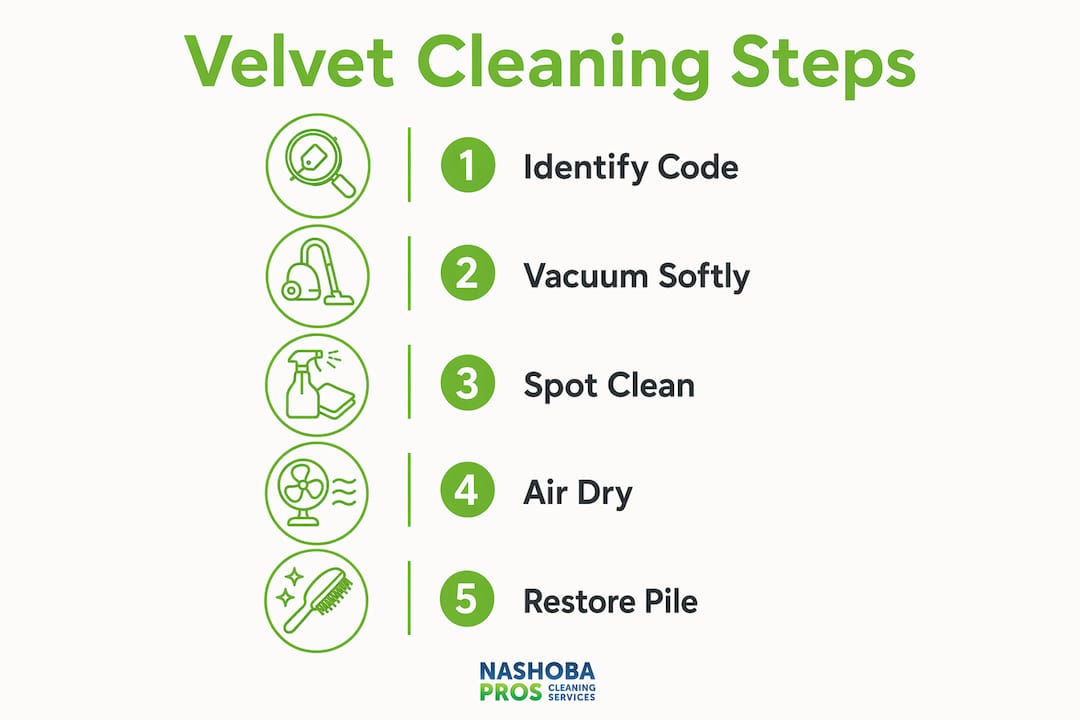 Velvet Cleaning Steps

1 Identify Code

2 Vacuum Softly

3 Spot Clean

4 Air Dry

5 Restore Pile

NASHOBA PROS CLEANING SERVICES